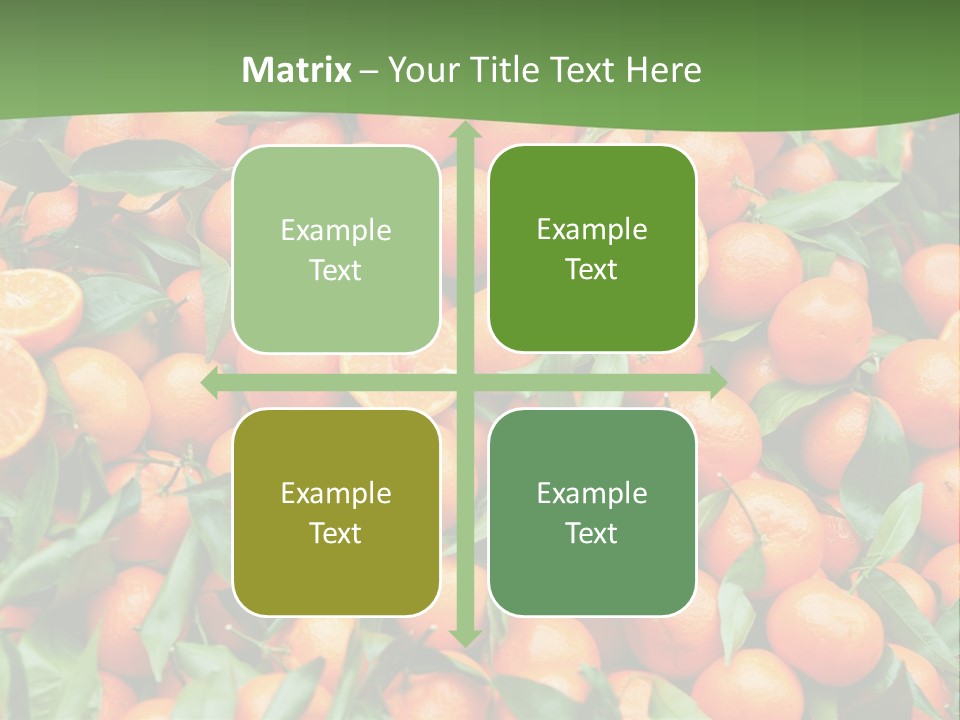 Matrix – Your Title Text Here

Example Text

Example Text

Example Text

Example Text